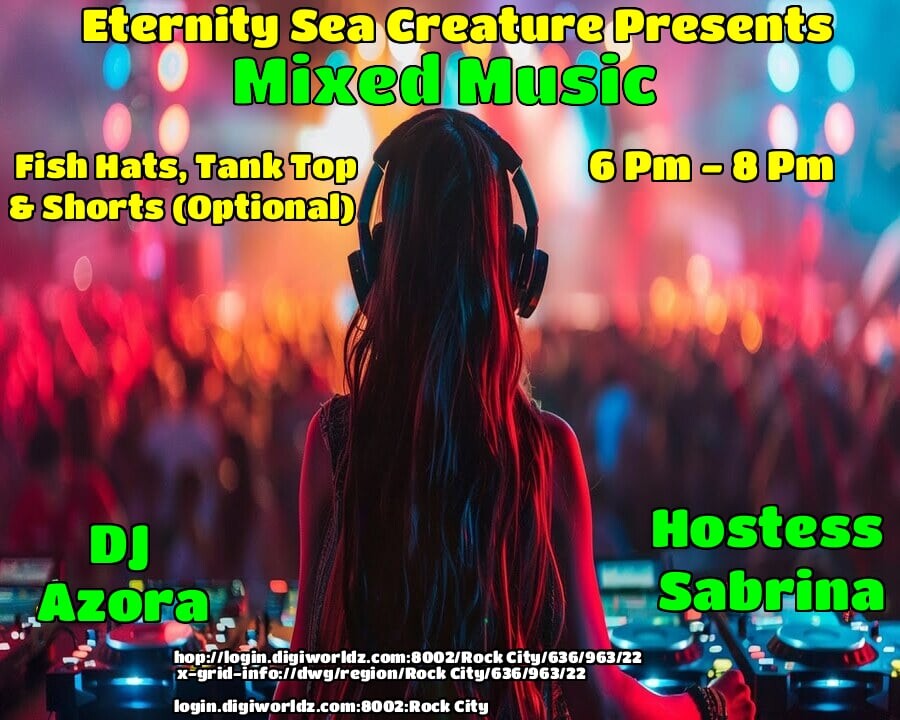 Eternity Sea Creature Presents
Mixed Music

Fish Hats, Tank Top & Shorts (Optional)

6 Pm - 8 Pm

DJ Azora

Hostess Sabrina

hop://login.digiworldz.com:8002/Rock City/636/963/22
x-grid-info://dwg/region/Rock City/636/963/22

login.digiworldz.com:8002:Rock City